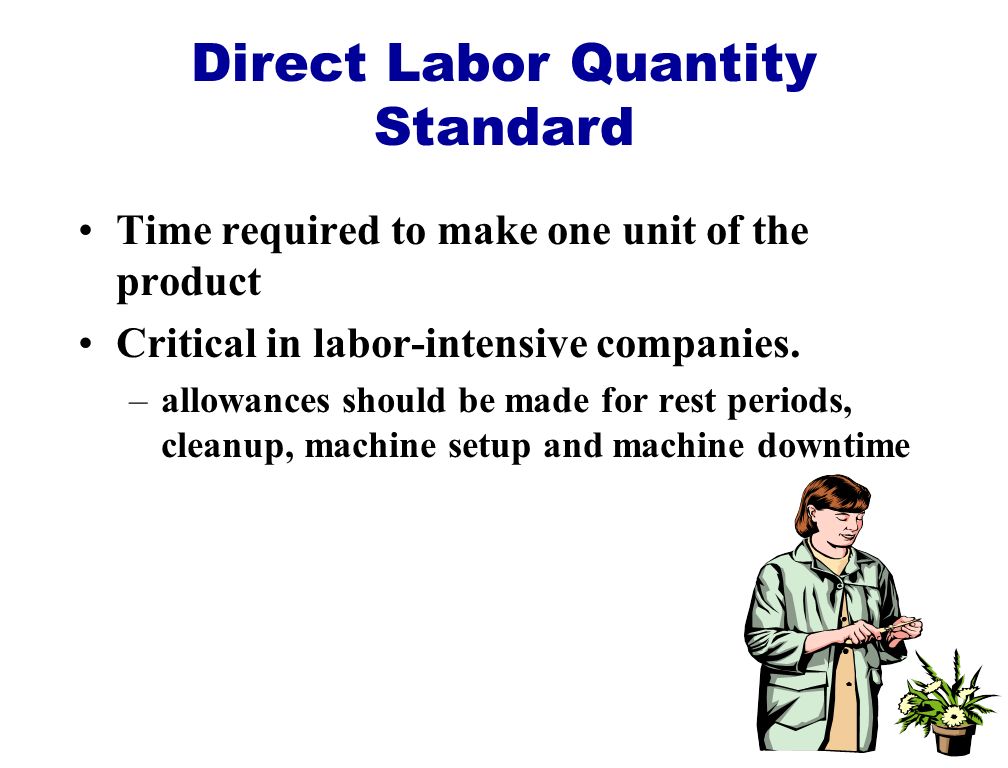 Direct Labor Quantity Standard

• Time required to make one unit of the product

• Critical in labor-intensive companies.

– allowances should be made for rest periods, cleanup, machine setup and machine downtime